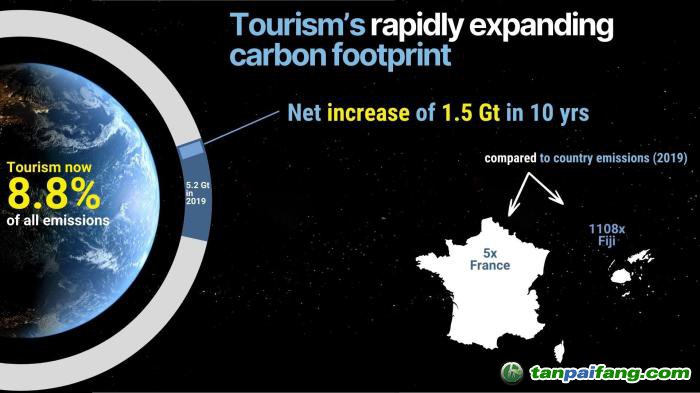 Tourism's rapidly expanding carbon footprint

Net increase of 1.5 Gt in 10 yrs

Tourism now
8.8%
of all emissions

5.2 Gt in 2019

compared to country emissions (2019)

5x France

1108x Fiji

tanpaifang.com